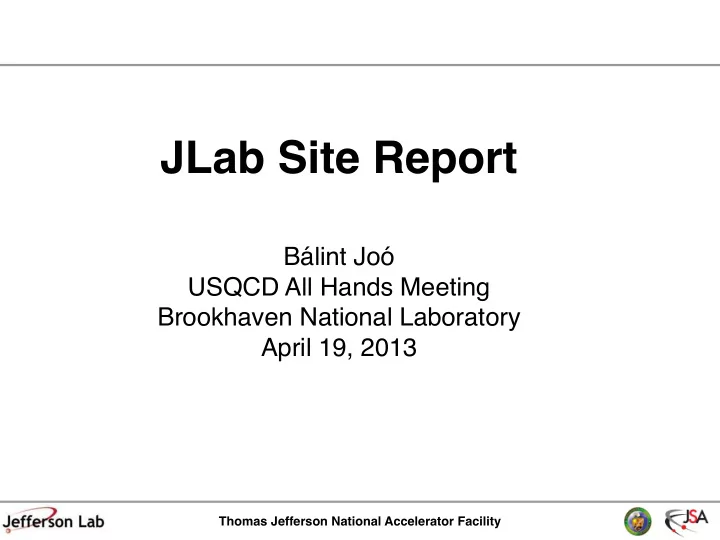 JLab Site Report

Bálint Joó
USQCD All Hands Meeting
Brookhaven National Laboratory
April 19, 2013

Jefferson Lab

Thomas Jefferson National Accelerator Facility

JSA